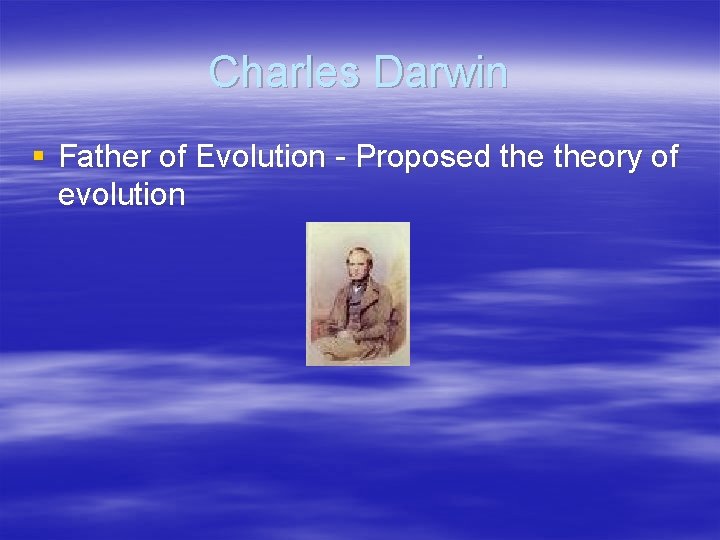 Charles Darwin

▪ Father of Evolution - Proposed the theory of evolution